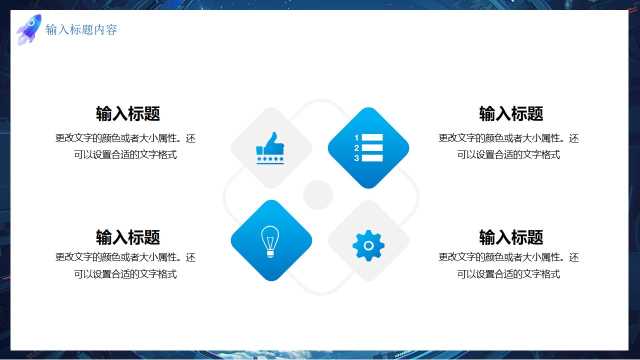 输入标题内容

输入标题

更改文字的颜色或者大小属性。还可以设置合适的文字格式

1
2
3

输入标题

更改文字的颜色或者大小属性。还可以设置合适的文字格式

输入标题

更改文字的颜色或者大小属性。还可以设置合适的文字格式

输入标题

更改文字的颜色或者大小属性。还可以设置合适的文字格式